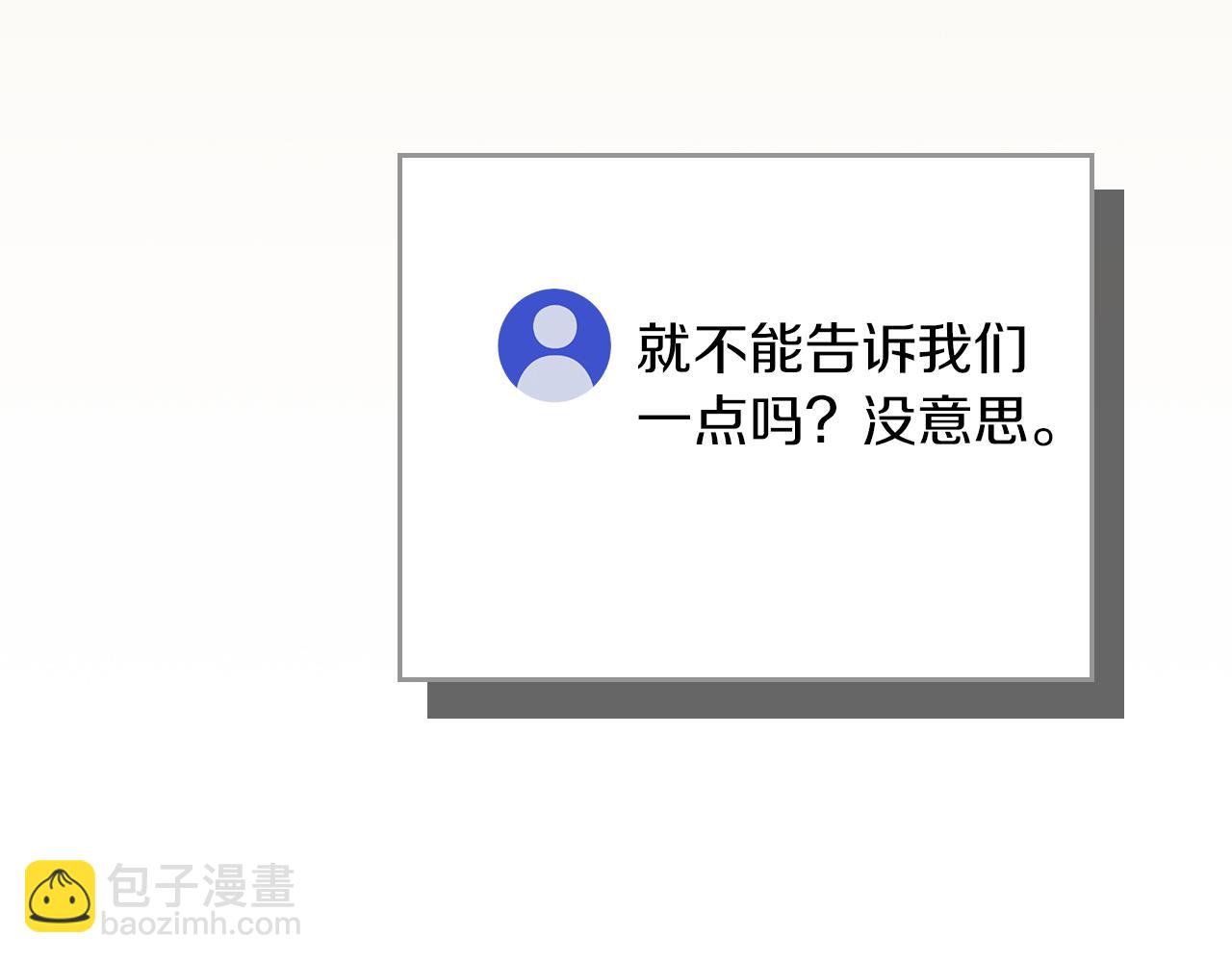 就不能告诉我们一点吗？没意思。

包子漫畫
baozimh.com